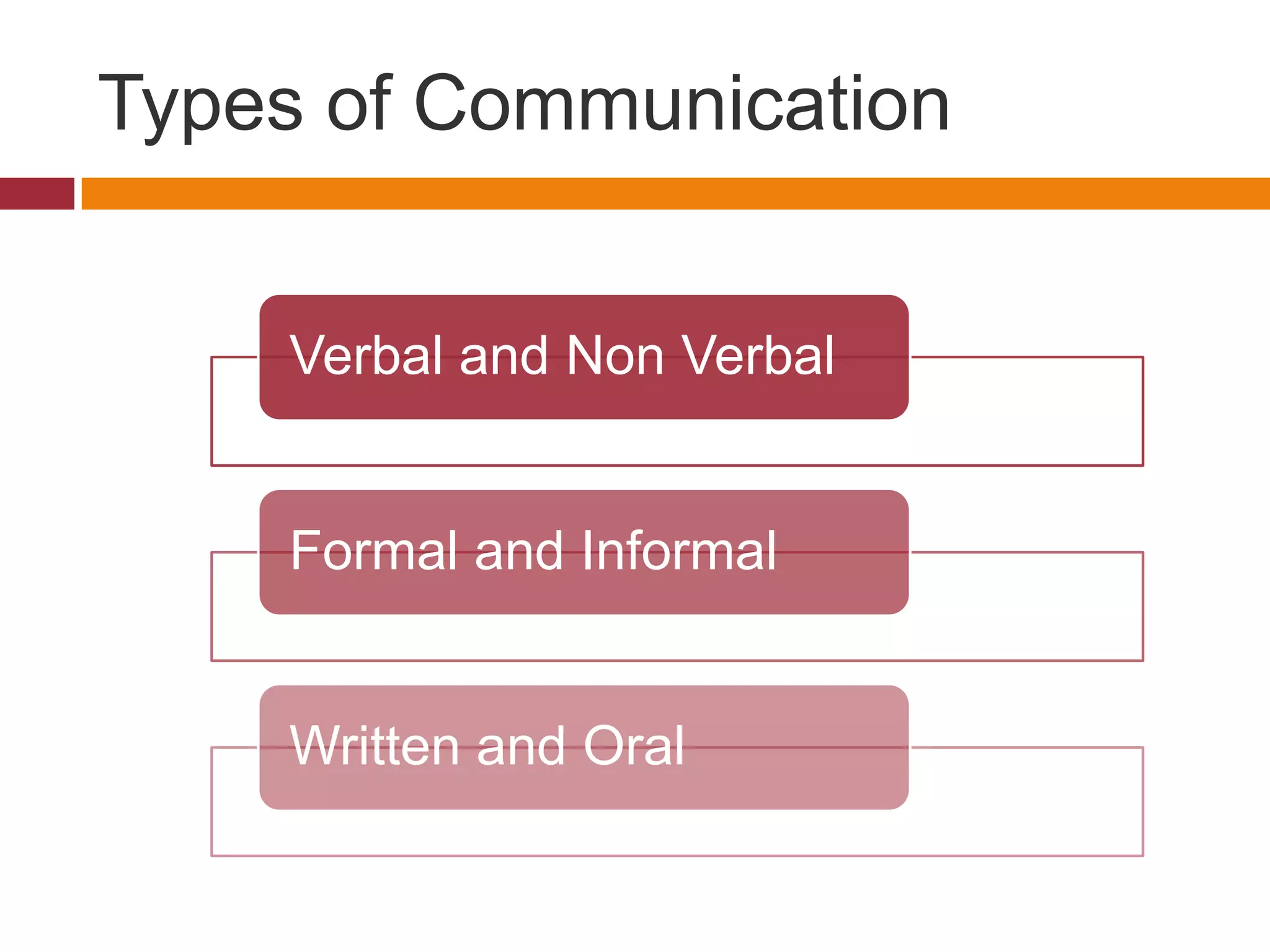 Types of Communication

Verbal and Non Verbal

Formal and Informal

Written and Oral